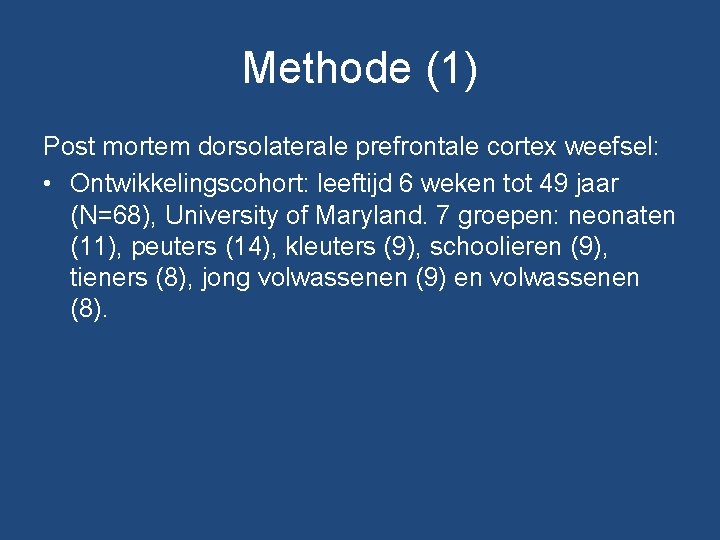 Methode (1)

Post mortem dorsolaterale prefrontale cortex weefsel:

• Ontwikkelingscohort: leeftijd 6 weken tot 49 jaar (N=68), University of Maryland. 7 groepen: neonaten (11), peuters (14), kleuters (9), schoolieren (9), tieners (8), jong volwassenen (9) en volwassenen (8).